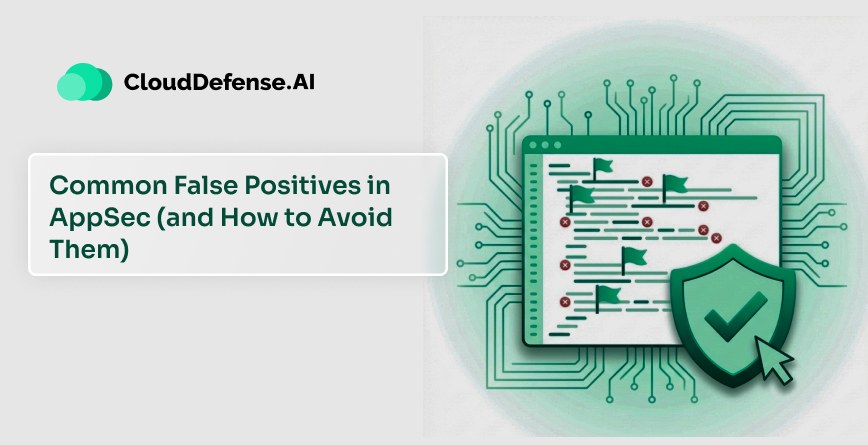 CloudDefense.AI

Common False Positives in AppSec (and How to Avoid Them)